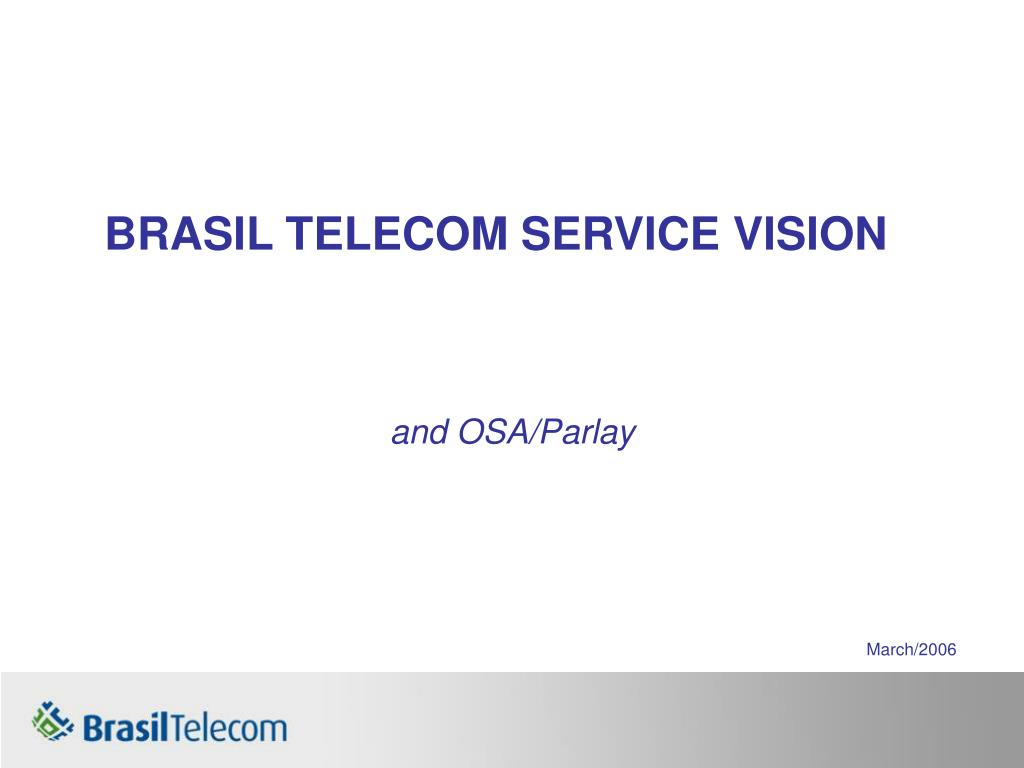 BRASIL TELECOM SERVICE VISION

and OSA/Parlay

March/2006

BrasilTelecom